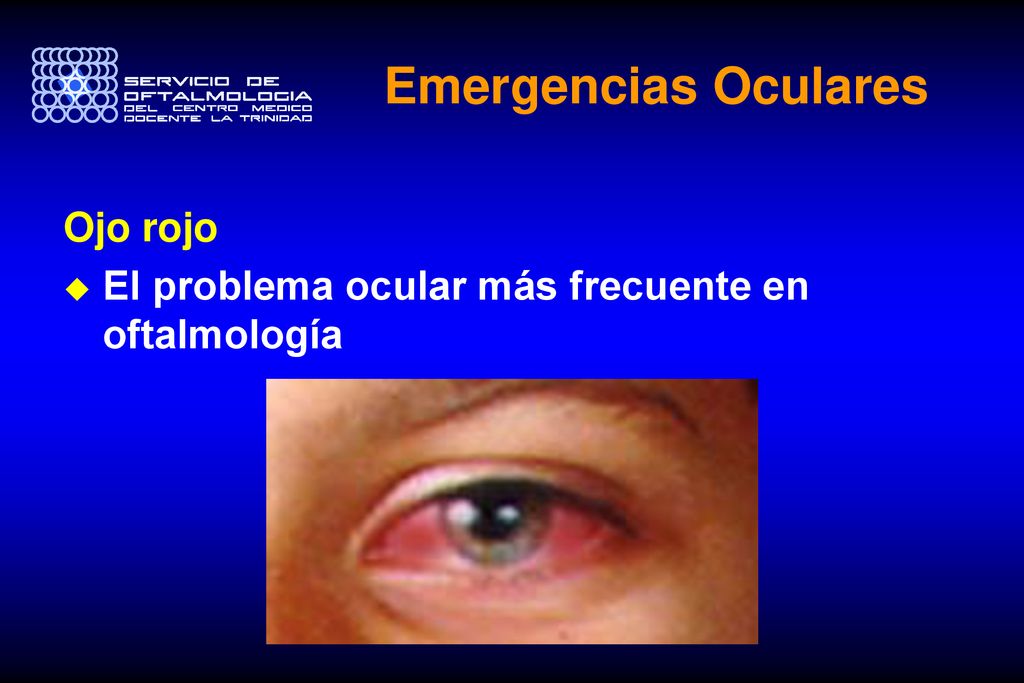 SERVICIO DE
OFTALMOLOGIA
DEL CENTRO MEDICO
DOCENTE LA TRINIDAD

Emergencias Oculares

Ojo rojo

El problema ocular más frecuente en oftalmología